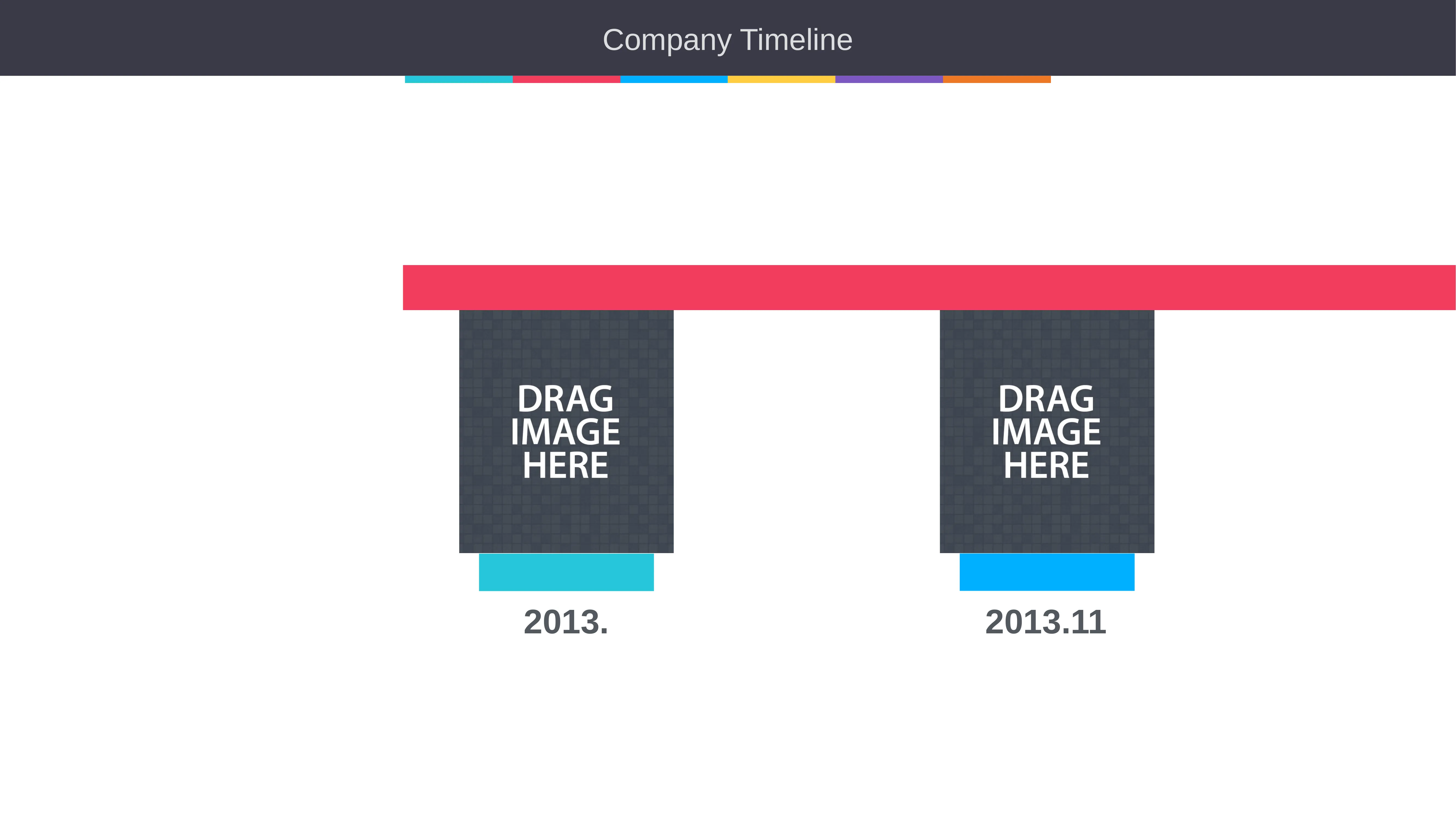 Company Timeline

DRAG IMAGE HERE

2013.

DRAG IMAGE HERE

2013.11